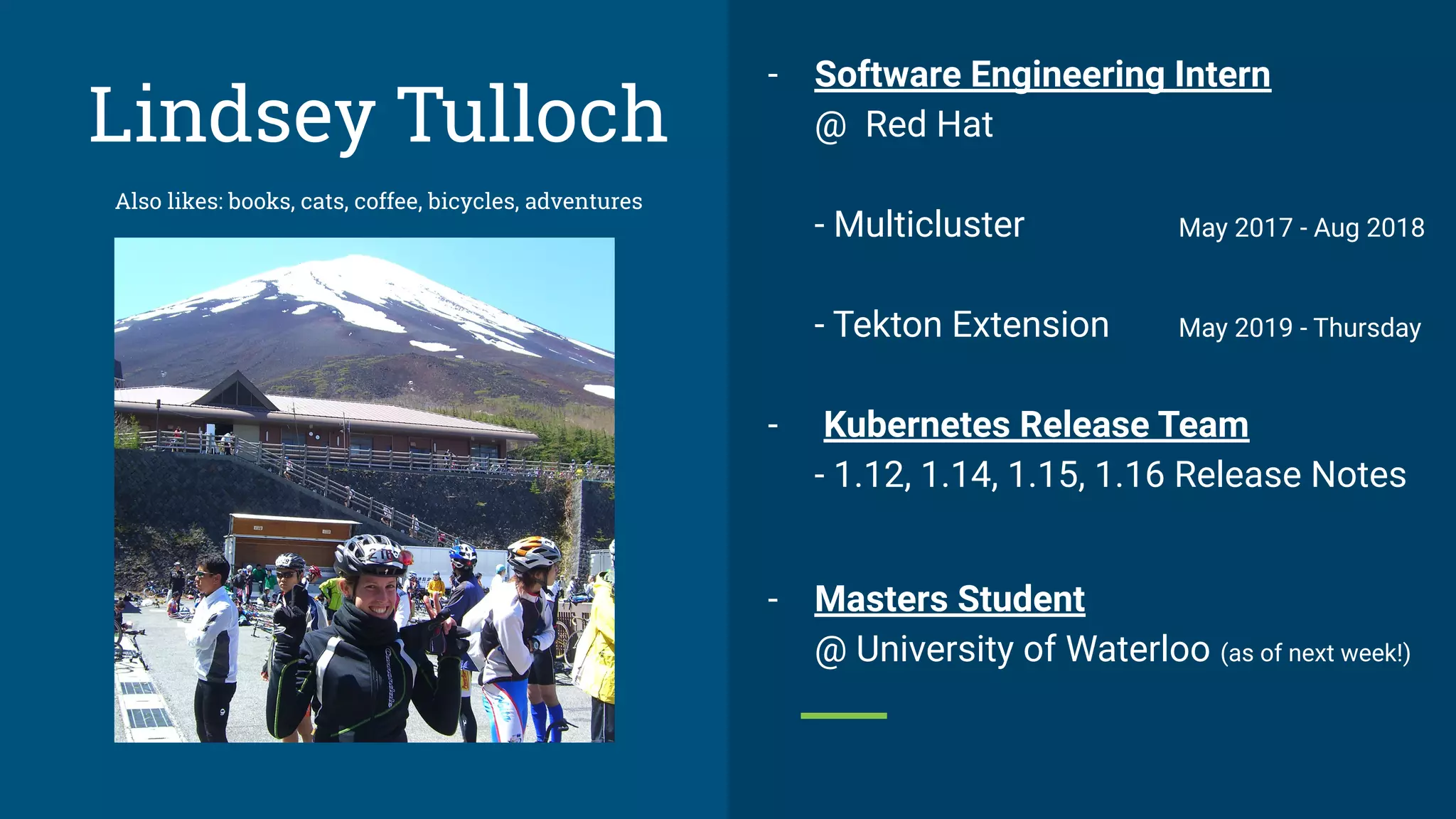 Lindsey Tulloch

Also likes: books, cats, coffee, bicycles, adventures

- Software Engineering Intern
@ Red Hat

- Multicluster May 2017 - Aug 2018

- Tekton Extension May 2019 - Thursday

- Kubernetes Release Team
- 1.12, 1.14, 1.15, 1.16 Release Notes

- Masters Student
@ University of Waterloo (as of next week!)